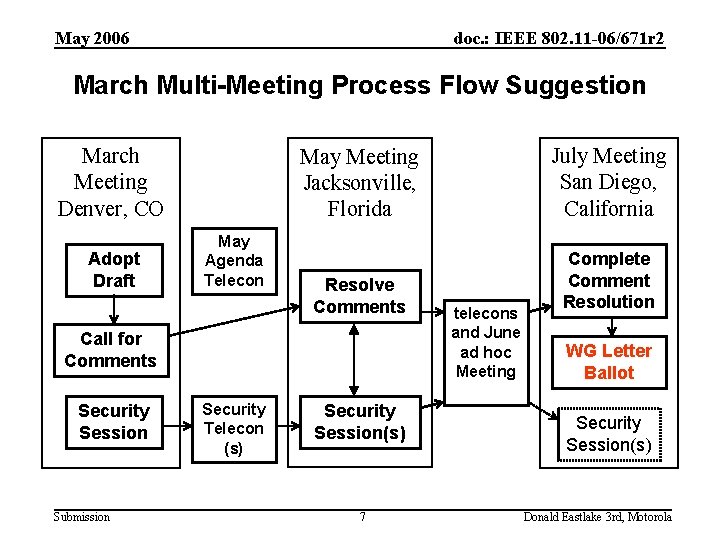 May 2006

doc.: IEEE 802.11-06/671r2

March Multi-Meeting Process Flow Suggestion

March Meeting Denver, CO

Adopt Draft

Call for Comments

Security Session

May Agenda Telecon

Security Telecon (s)

May Meeting Jacksonville, Florida

Resolve Comments

Security Session(s)

telecons and June ad hoc Meeting

July Meeting San Diego, California

Complete Comment Resolution

WG Letter Ballot

Security Session(s)

Submission

7

Donald Eastlake 3rd, Motorola